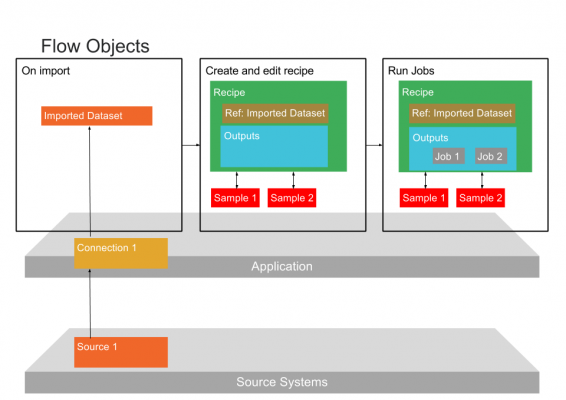 Flow Objects

On import

Imported Dataset

Create and edit recipe

Recipe

Ref: Imported Dataset

Outputs

Sample 1

Sample 2

Run Jobs

Recipe

Ref: Imported Dataset

Outputs

Job 1

Job 2

Sample 1

Sample 2

Connection 1

Application

Source 1

Source Systems